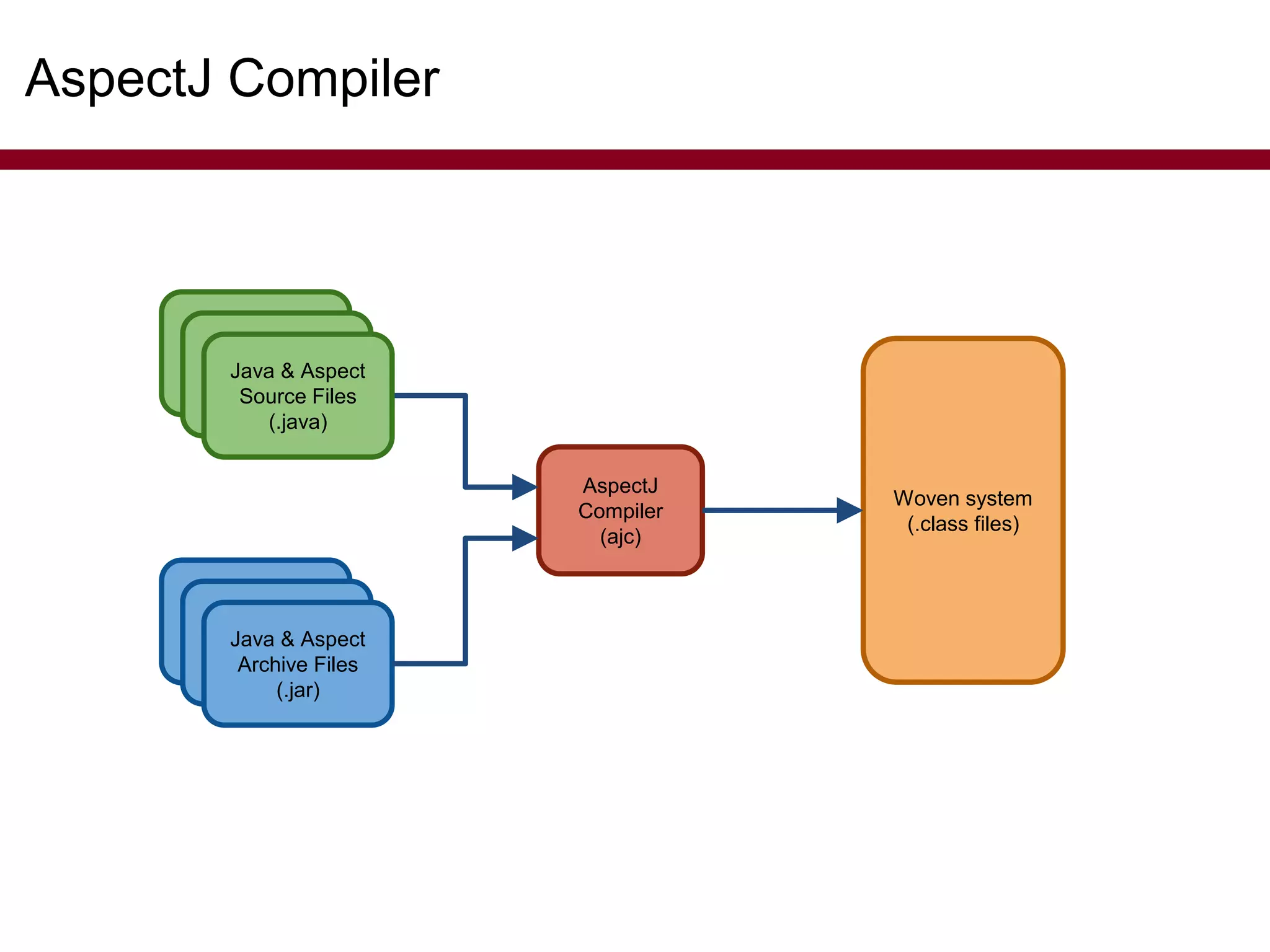 AspectJ Compiler

Java & Aspect Source Files (.java)

Java & Aspect Archive Files (.jar)

AspectJ Compiler (ajc)

Woven system (.class files)